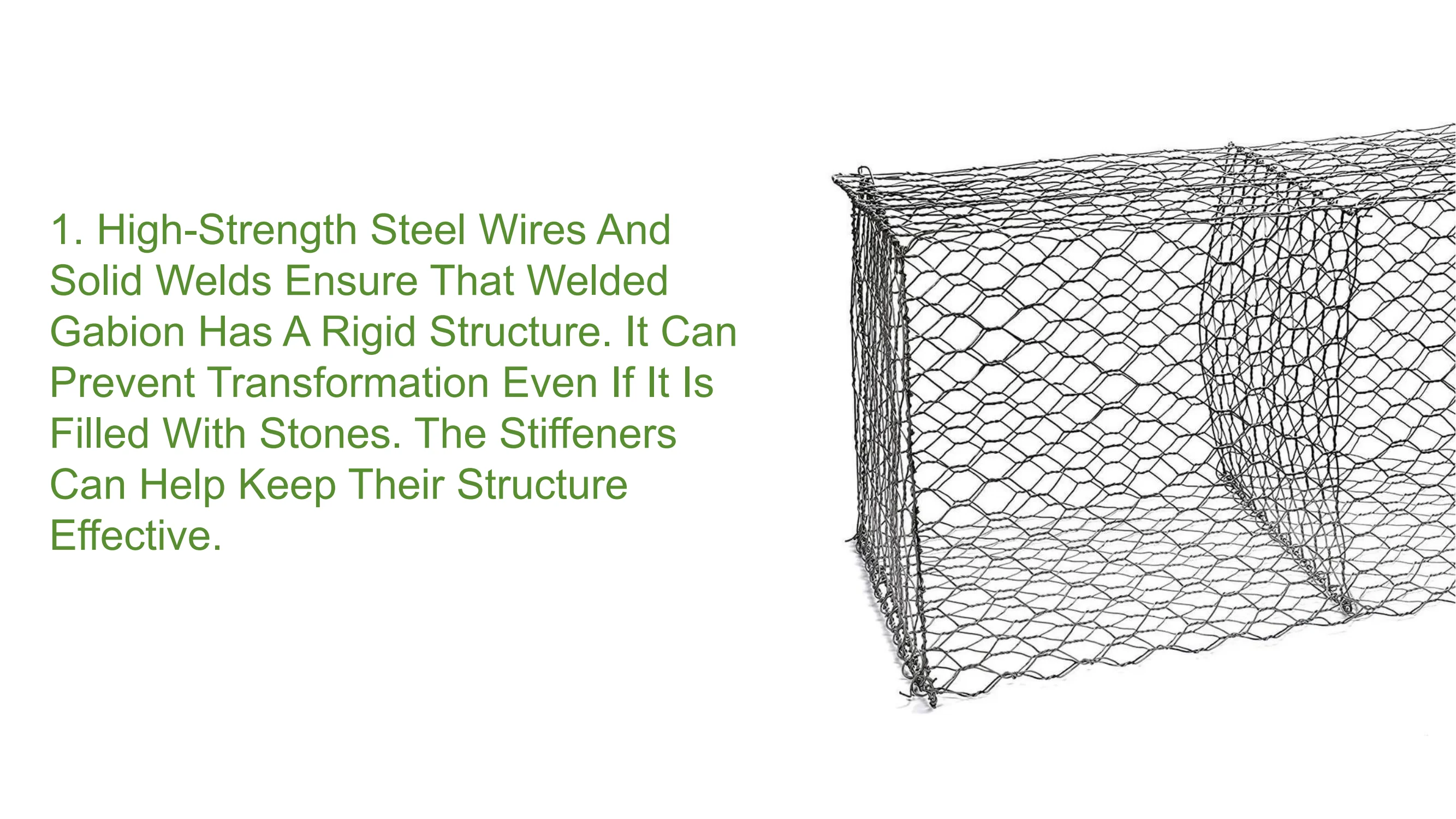 1. High-Strength Steel Wires And Solid Welds Ensure That Welded Gabion Has A Rigid Structure. It Can Prevent Transformation Even If It Is Filled With Stones. The Stiffeners Can Help Keep Their Structure Effective.